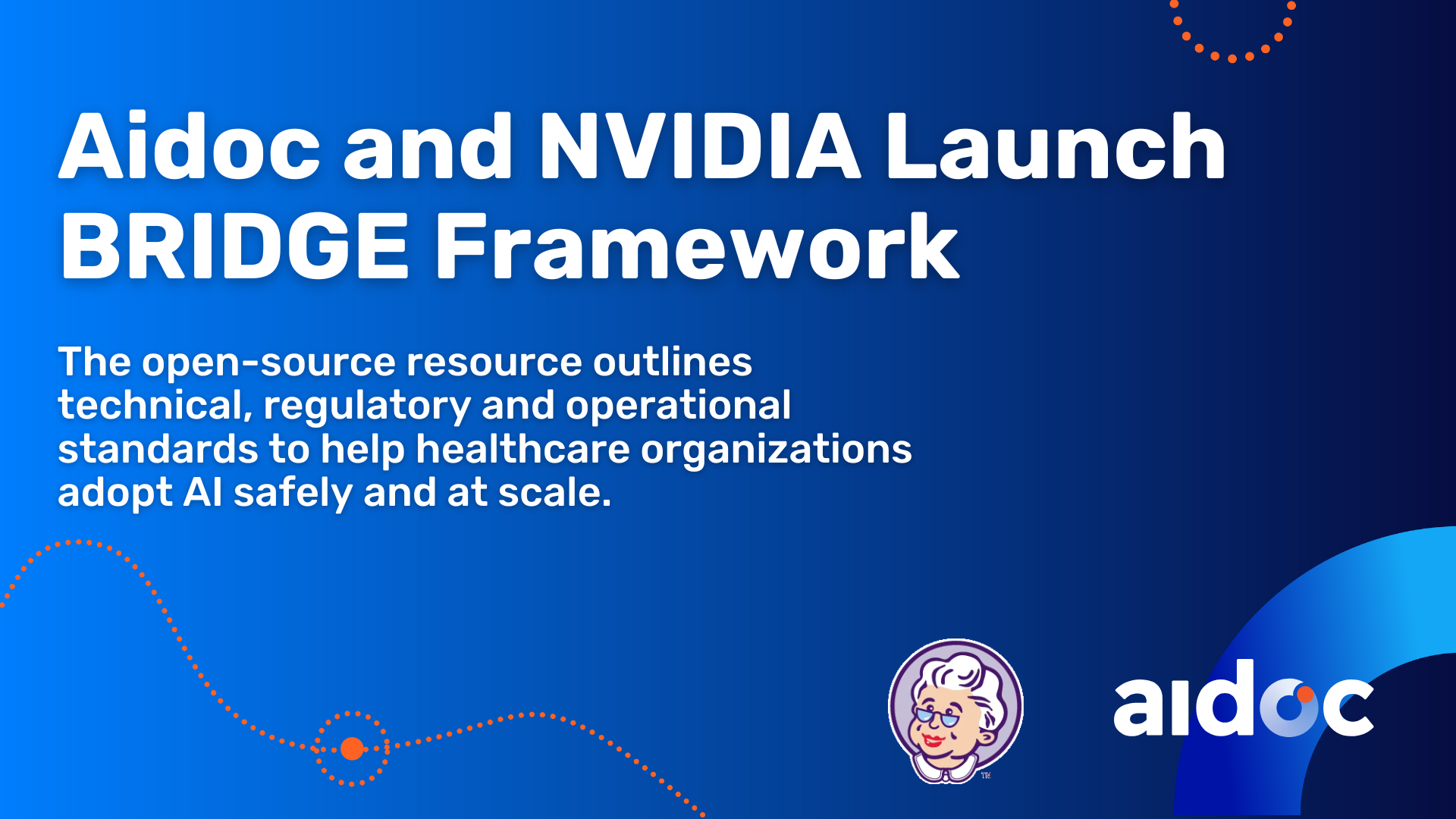 Aidoc and NVIDIA Launch BRIDGE Framework

The open-source resource outlines technical, regulatory and operational standards to help healthcare organizations adopt AI safely and at scale.

TM

aidoc